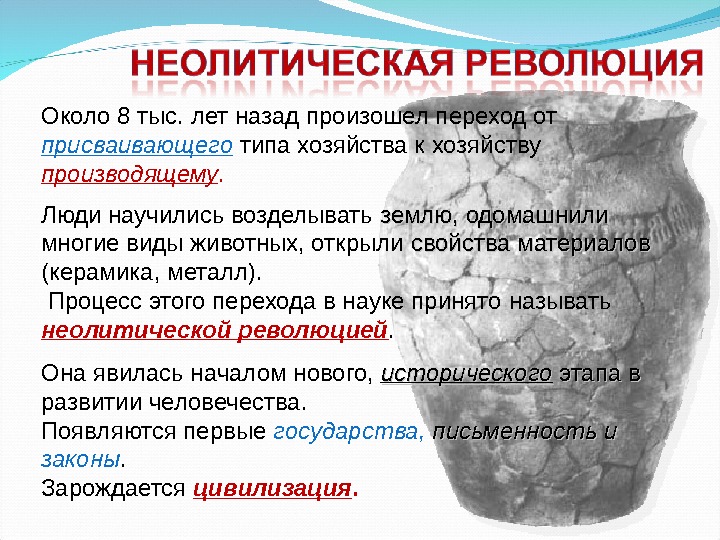 НЕОЛИТИЧЕСКАЯ РЕВОЛЮЦИЯ

Около 8 тыс. лет назад произошел переход от присваивающего типа хозяйства к хозяйству производящему.

Люди научились возделывать землю, одомашнили многие виды животных, открыли свойства материалов (керамика, металл).
Процесс этого перехода в науке принято называть неолитической революцией.

Она явилась началом нового, исторического этапа в развитии человечества.
Появляются первые государства, письменность и законы.
Зарождается цивилизация.